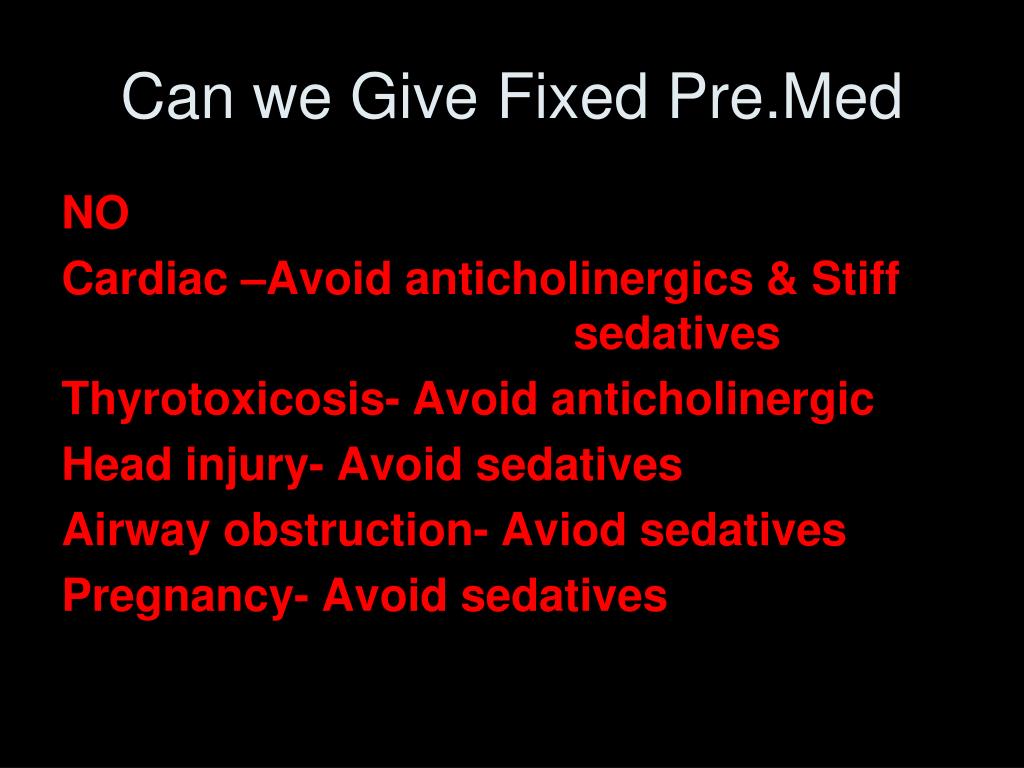 Can we Give Fixed Pre.Med

NO
Cardiac –Avoid anticholinergics & Stiff sedatives
Thyrotoxicosis- Avoid anticholinergic
Head injury- Avoid sedatives
Airway obstruction- Aviod sedatives
Pregnancy- Avoid sedatives